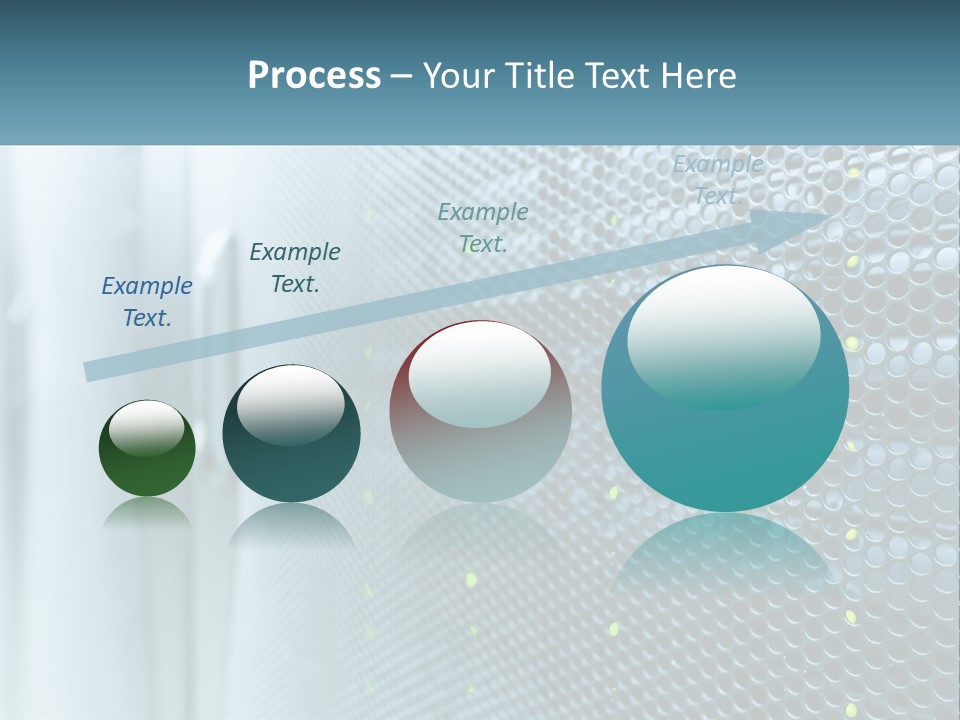 Process – Your Title Text Here

Example Text.

Example Text.

Example Text.

Example Text.